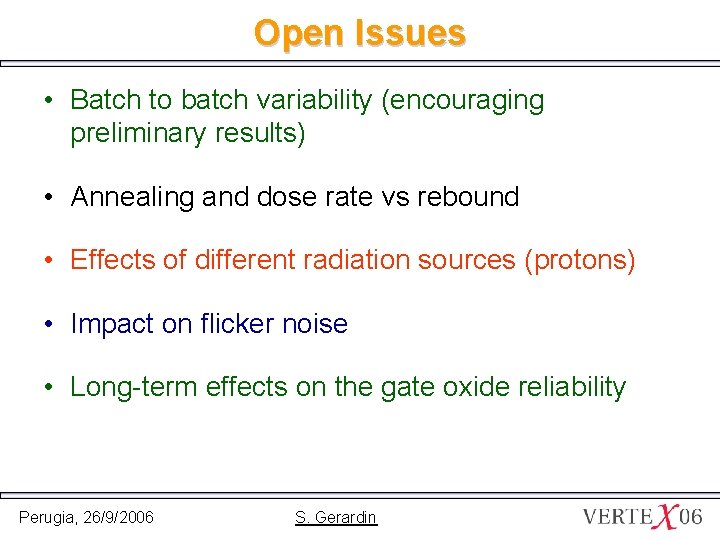 Open Issues

• Batch to batch variability (encouraging preliminary results)

• Annealing and dose rate vs rebound

• Effects of different radiation sources (protons)

• Impact on flicker noise

• Long-term effects on the gate oxide reliability

Perugia, 26/9/2006

S. Gerardin

VERTEX 06